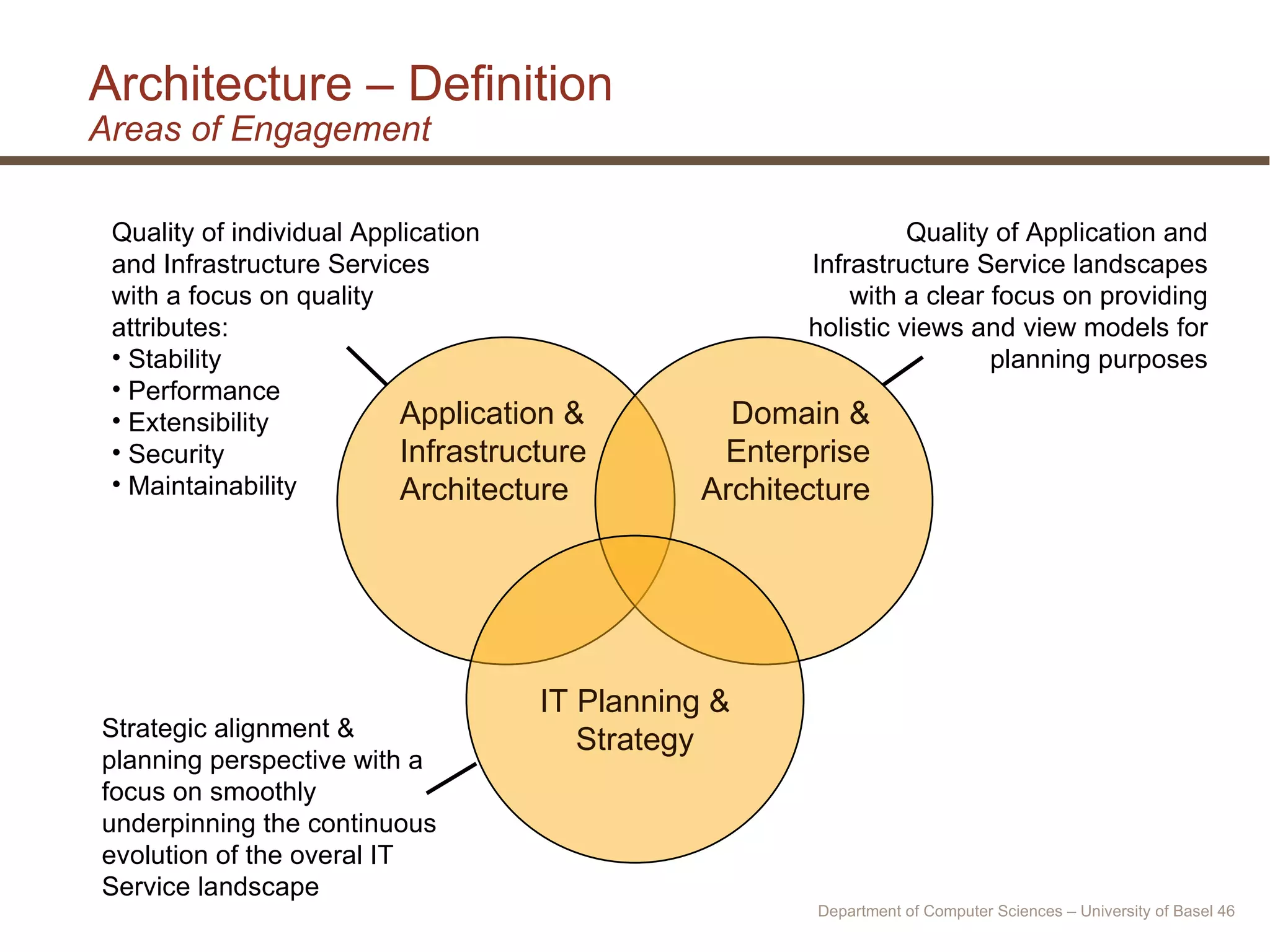 Architecture – Definition
Areas of Engagement

Quality of individual Application and Infrastructure Services with a focus on quality attributes:
• Stability
• Performance
• Extensibility
• Security
• Maintainability

Quality of Application and Infrastructure Service landscapes with a clear focus on providing holistic views and view models for planning purposes

Application & Infrastructure Architecture

Domain & Enterprise Architecture

IT Planning & Strategy

Strategic alignment & planning perspective with a focus on smoothly underpinning the continuous evolution of the overal IT Service landscape

Department of Computer Sciences – University of Basel 46